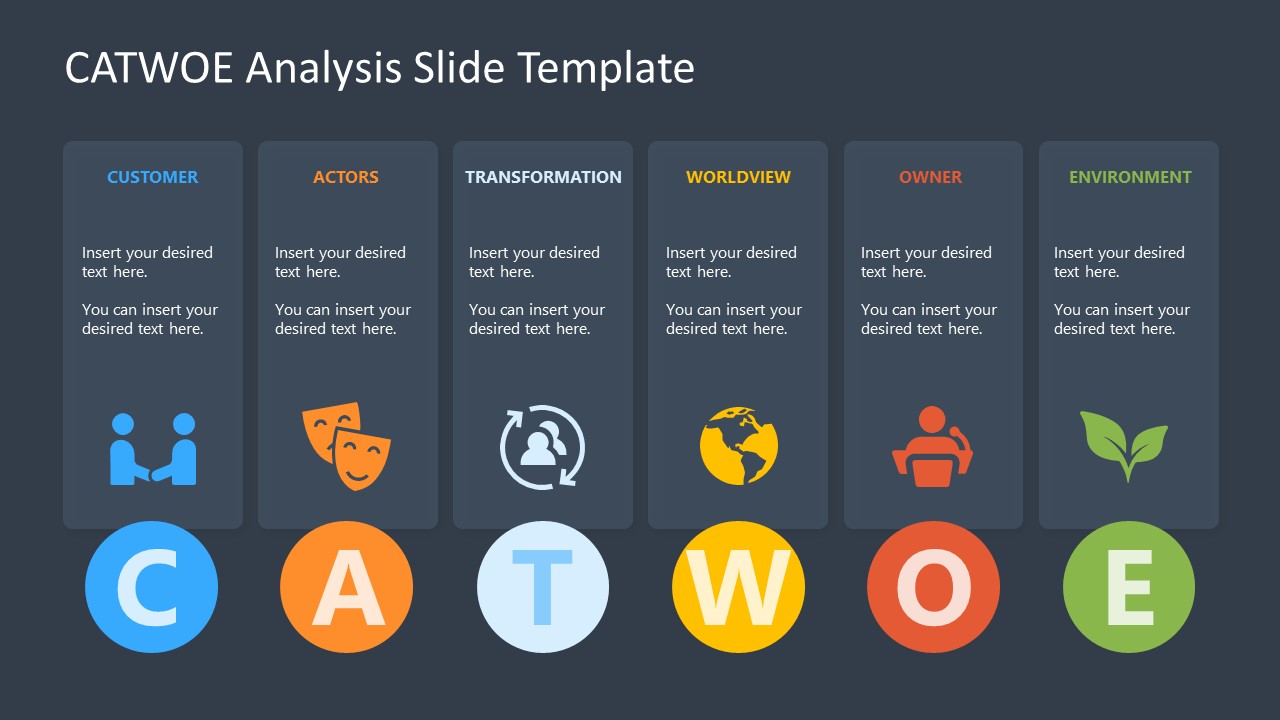 CATWOE Analysis Slide Template

CUSTOMER

Insert your desired text here.

You can insert your desired text here.

C

ACTORS

Insert your desired text here.

You can insert your desired text here.

A

TRANSFORMATION

Insert your desired text here.

You can insert your desired text here.

T

WORLDVIEW

Insert your desired text here.

You can insert your desired text here.

W

OWNER

Insert your desired text here.

You can insert your desired text here.

O

ENVIRONMENT

Insert your desired text here.

You can insert your desired text here.

E